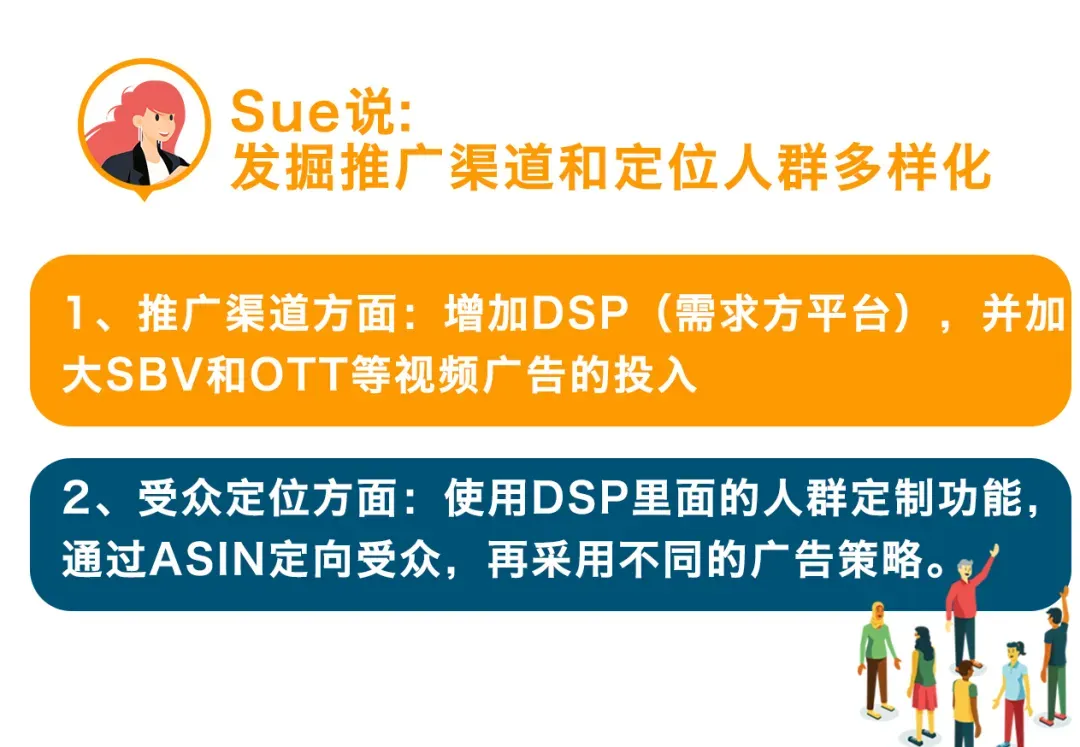 Sue说:
发掘推广渠道和定位人群多样化

1、推广渠道方面：增加DSP（需求方平台），并加大SBV和OTT等视频广告的投入

2、受众定位方面：使用DSP里面的人群定制功能，通过ASIN定向受众，再采用不同的广告策略。